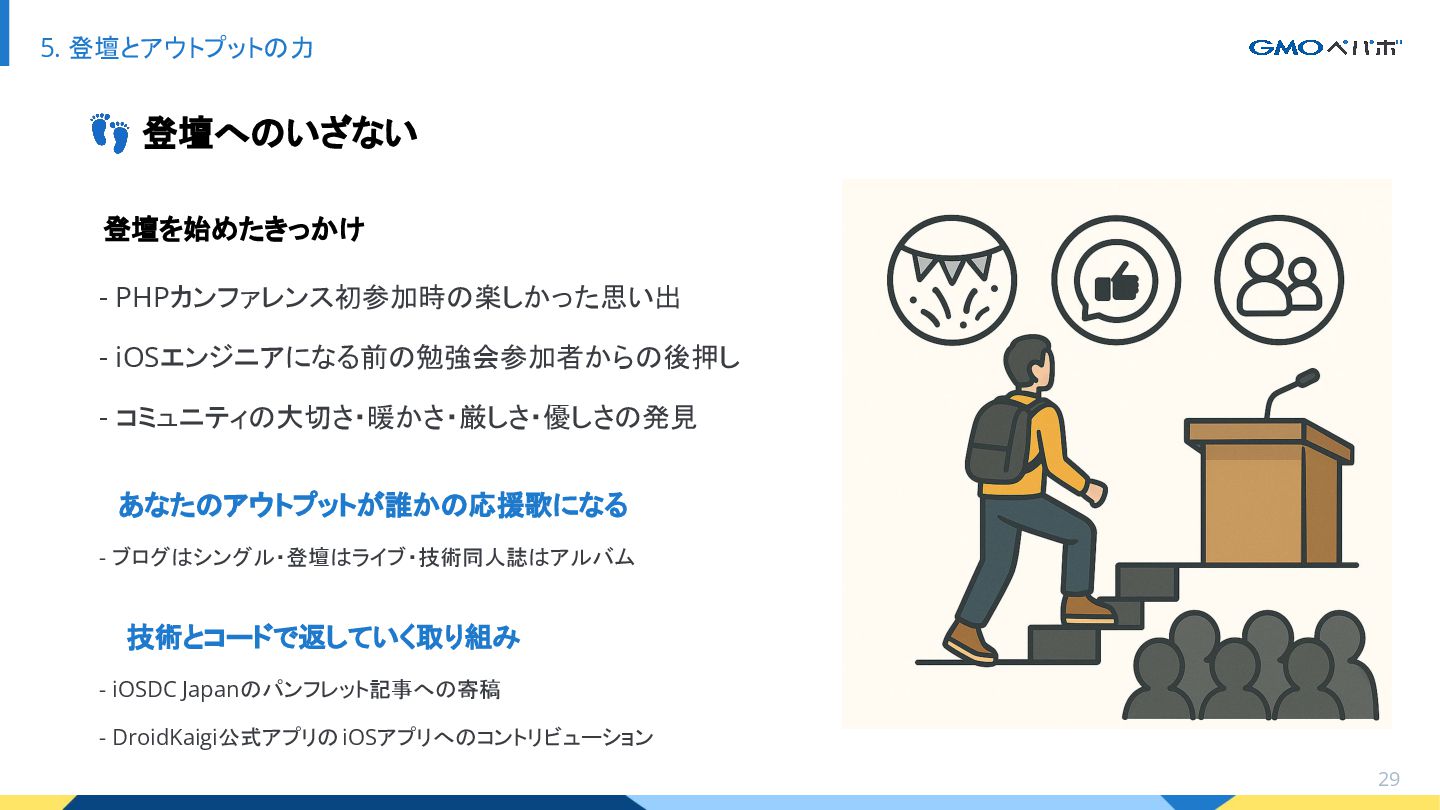 5. 登壇とアウトプットの力

GMOペパボ

👣 登壇へのいざない

登壇を始めたきっかけ

- PHPカンファレンス初参加時の楽しかった思い出

- iOSエンジニアになる前の勉強会参加者からの後押し

- コミュニティの大切さ・暖かさ・厳しさ・優しさの発見

あなたのアウトプットが誰かの応援歌になる

- ブログはシングル・登壇はライブ・技術同人誌はアルバム

技術とコードで返していく取り組み

- iOSDC Japanのパンフレット記事への寄稿

- DroidKaigi公式アプリの iOSアプリへのコントリビューション

29